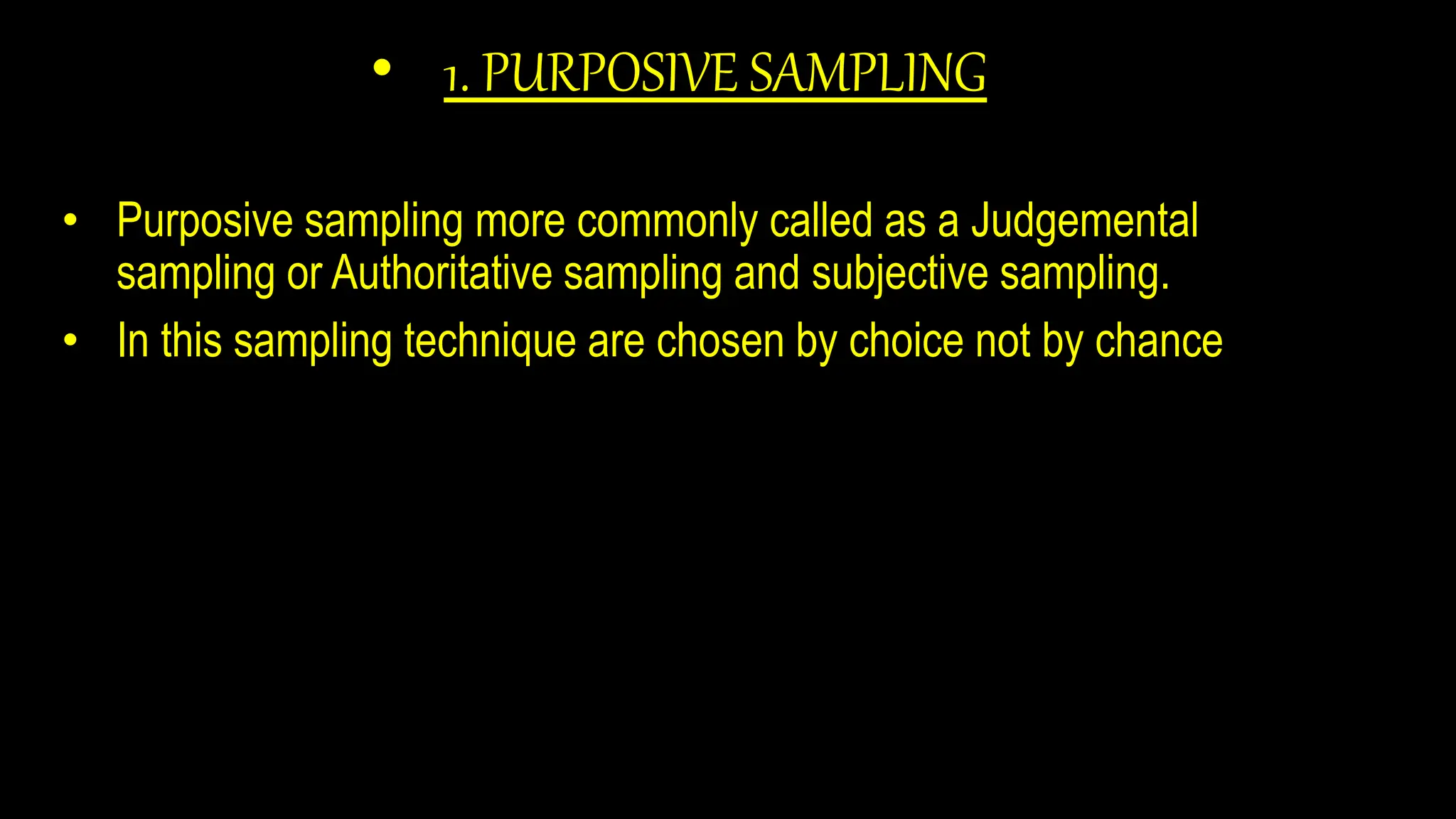 • 1. PURPOSIVE SAMPLING

• Purposive sampling more commonly called as a Judgemental sampling or Authoritative sampling and subjective sampling.

• In this sampling technique are chosen by choice not by chance